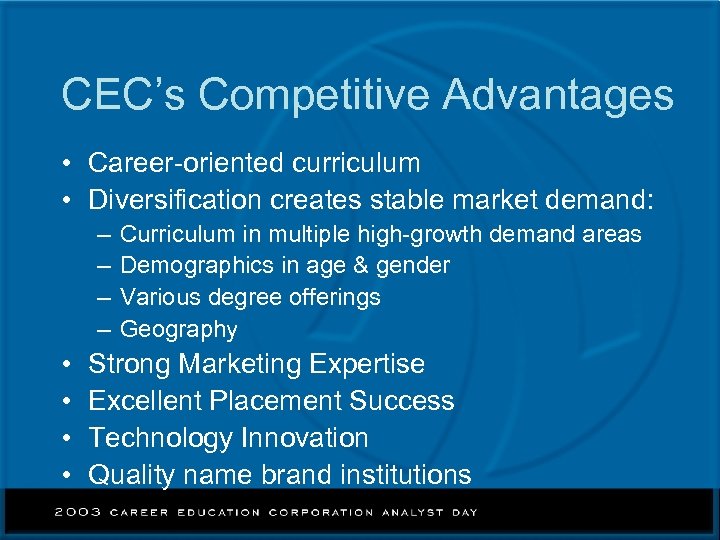 CEC's Competitive Advantages

• Career-oriented curriculum
• Diversification creates stable market demand:
– Curriculum in multiple high-growth demand areas
– Demographics in age & gender
– Various degree offerings
– Geography
• Strong Marketing Expertise
• Excellent Placement Success
• Technology Innovation
• Quality name brand institutions

2003 CAREER EDUCATION CORPORATION ANALYST DAY